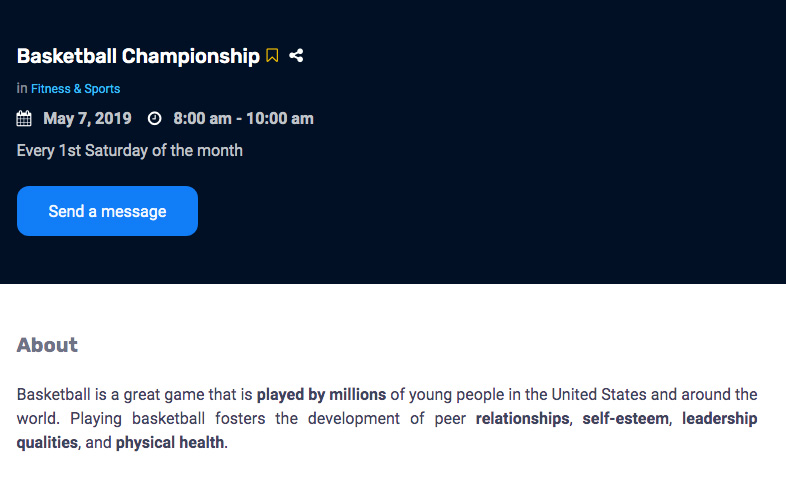 Basketball Championship

in Fitness & Sports

May 7, 2019 8:00 am - 10:00 am

Every 1st Saturday of the month

Send a message

About

Basketball is a great game that is played by millions of young people in the United States and around the world. Playing basketball fosters the development of peer relationships, self-esteem, leadership qualities, and physical health.